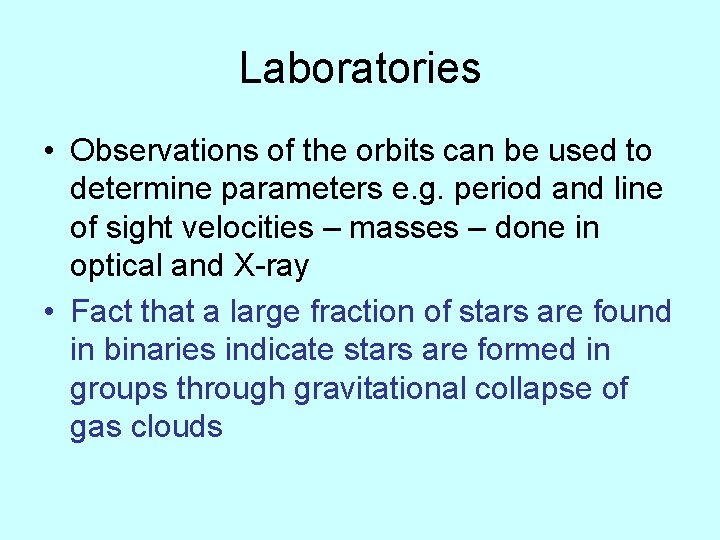 Laboratories

• Observations of the orbits can be used to determine parameters e.g. period and line of sight velocities – masses – done in optical and X-ray

• Fact that a large fraction of stars are found in binaries indicate stars are formed in groups through gravitational collapse of gas clouds